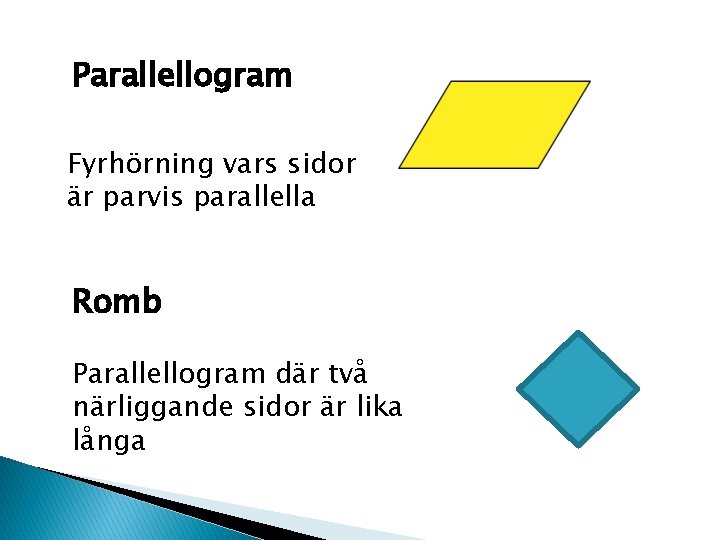 Parallellogram

Fyrhörning vars sidor är parvis parallella

Romb

Parallellogram där två närliggande sidor är lika långa